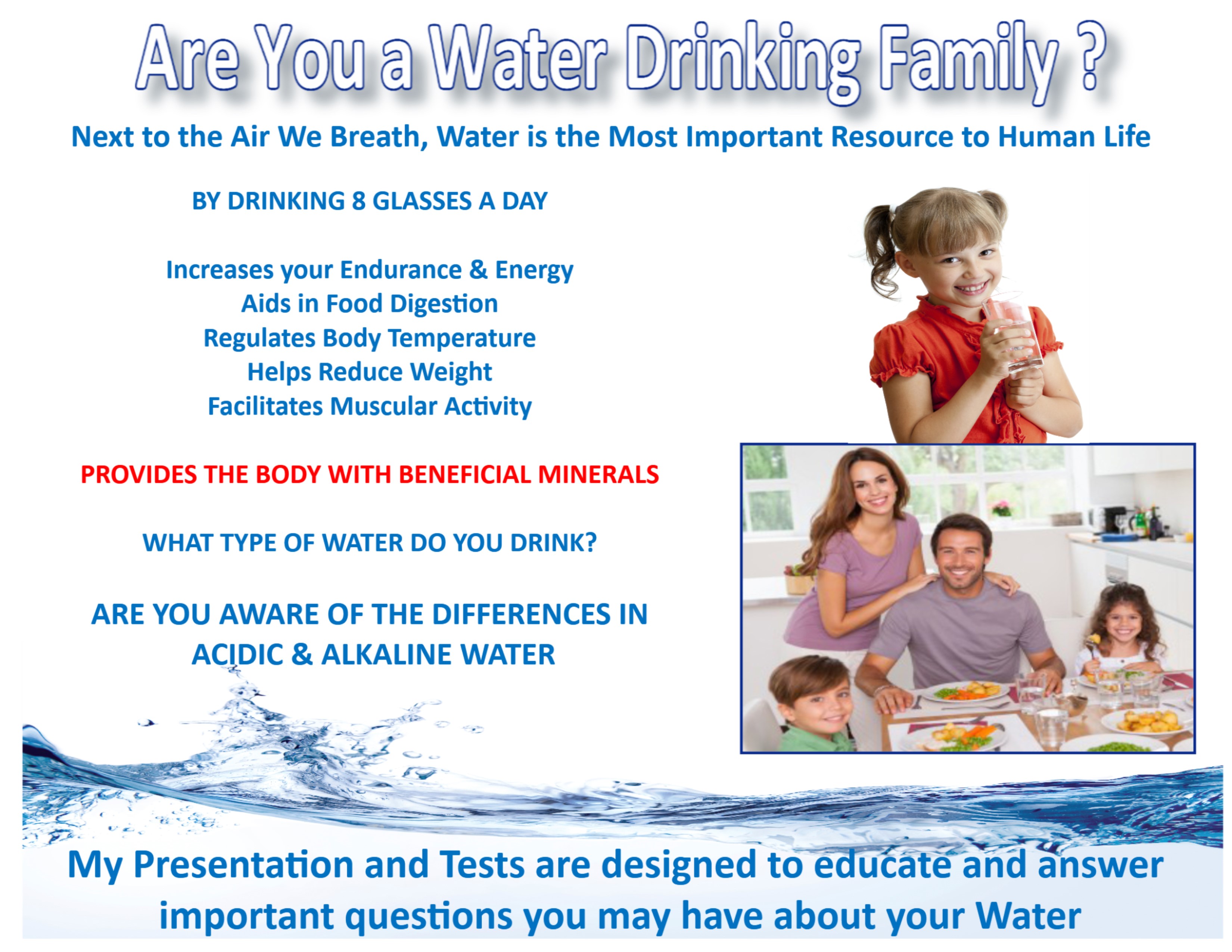 Are You a Water Drinking Family ?

Next to the Air We Breath, Water is the Most Important Resource to Human Life

BY DRINKING 8 GLASSES A DAY

Increases your Endurance & Energy
Aids in Food Digestion
Regulates Body Temperature
Helps Reduce Weight
Facilitates Muscular Activity

PROVIDES THE BODY WITH BENEFICIAL MINERALS

WHAT TYPE OF WATER DO YOU DRINK?

ARE YOU AWARE OF THE DIFFERENCES IN ACIDIC & ALKALINE WATER

My Presentation and Tests are designed to educate and answer important questions you may have about your Water